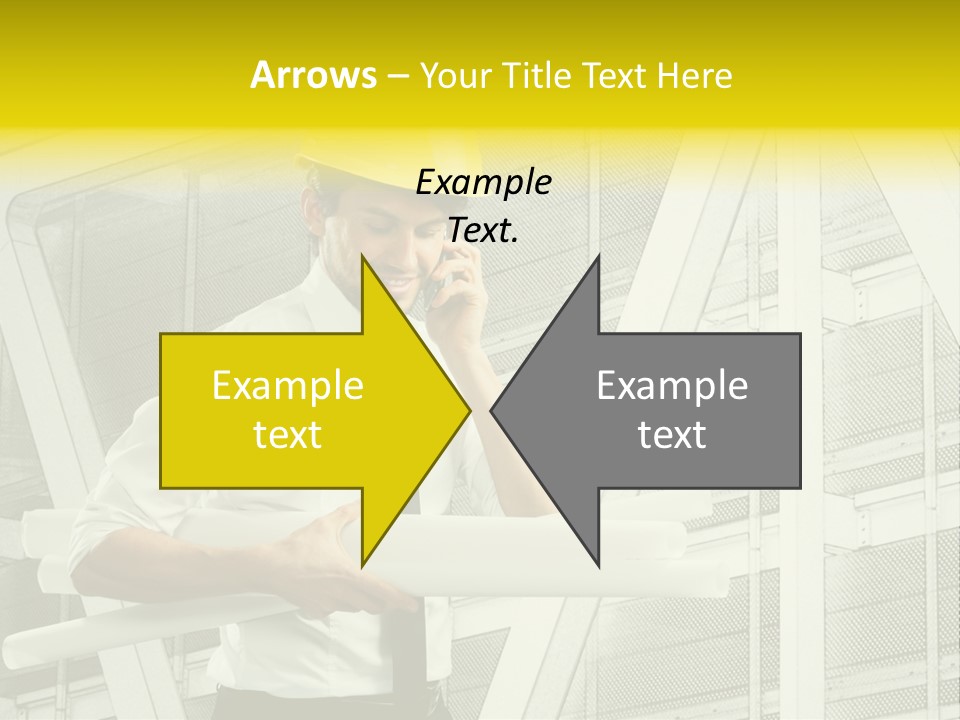 Arrows – Your Title Text Here

Example Text.

Example text

Example text